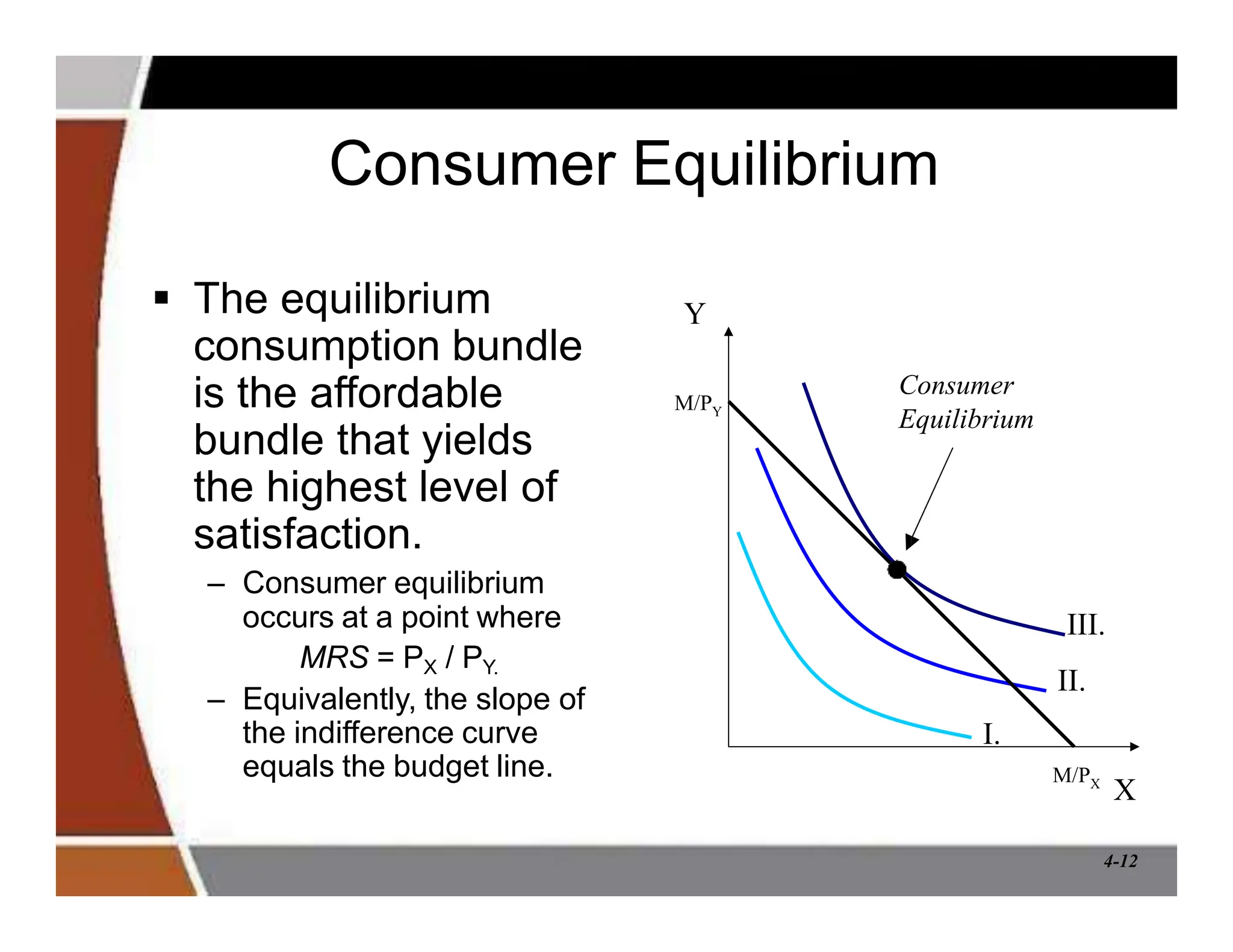 Consumer Equilibrium

▪ The equilibrium consumption bundle is the affordable bundle that yields the highest level of satisfaction.

– Consumer equilibrium occurs at a point where
$MRS = P_X / P_{Y.}$

– Equivalently, the slope of the indifference curve equals the budget line.

Y

$M/P_Y$

Consumer Equilibrium

III.

II.

I.

$M/P_X$

X

4-12